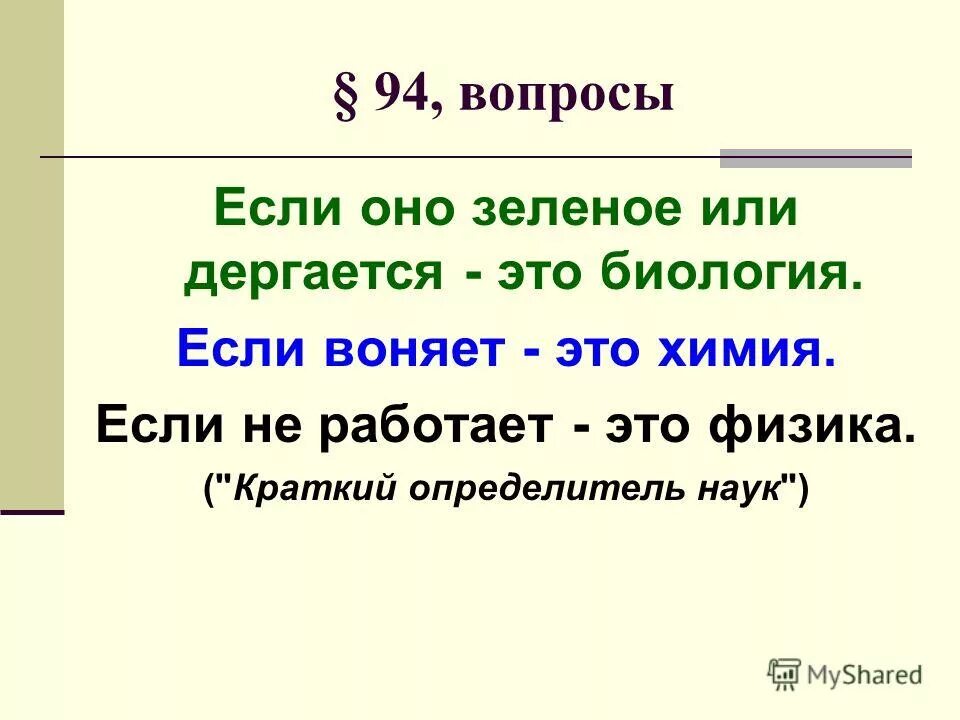 § 94, вопросы

Если оно зеленое или дергается - это биология.

Если воняет - это химия.

Если не работает - это физика.

("Краткий определитель наук")

MyShared